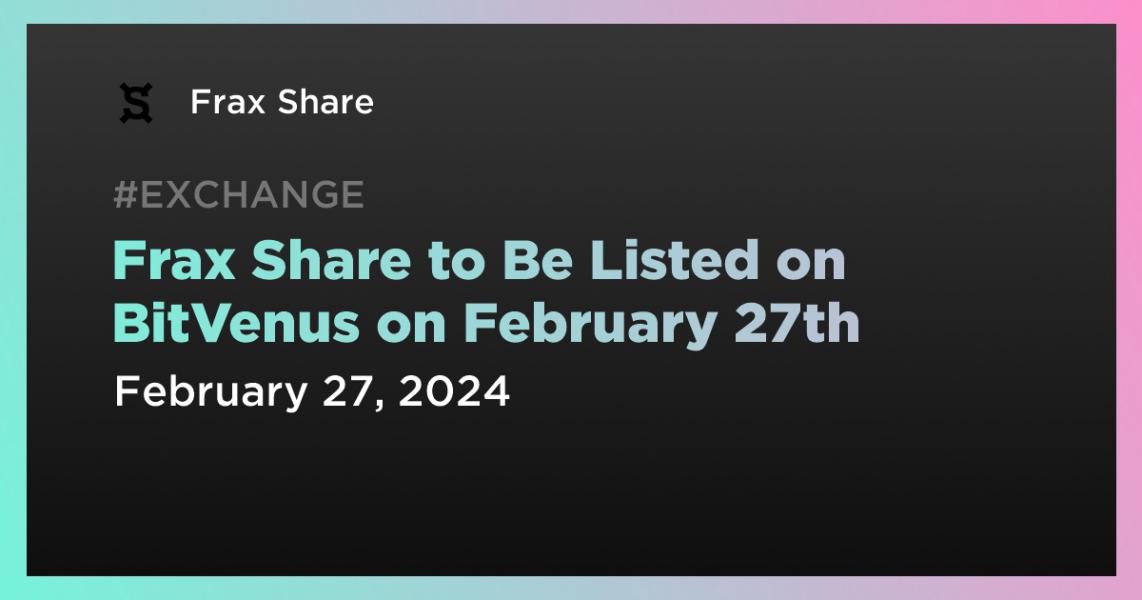 Frax Share

#EXCHANGE

Frax Share to Be Listed on BitVenus on February 27th

February 27, 2024